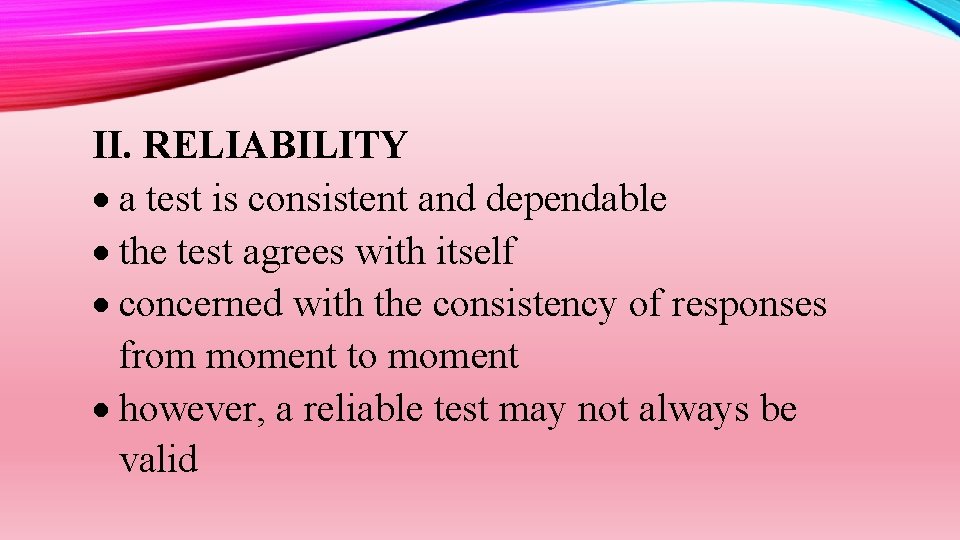 II. RELIABILITY

• a test is consistent and dependable
• the test agrees with itself
• concerned with the consistency of responses from moment to moment
• however, a reliable test may not always be valid